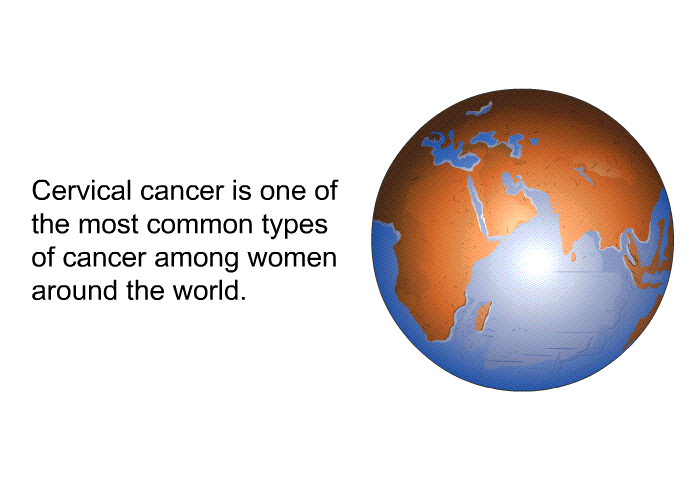 Cervical cancer is one of the most common types of cancer among women around the world.